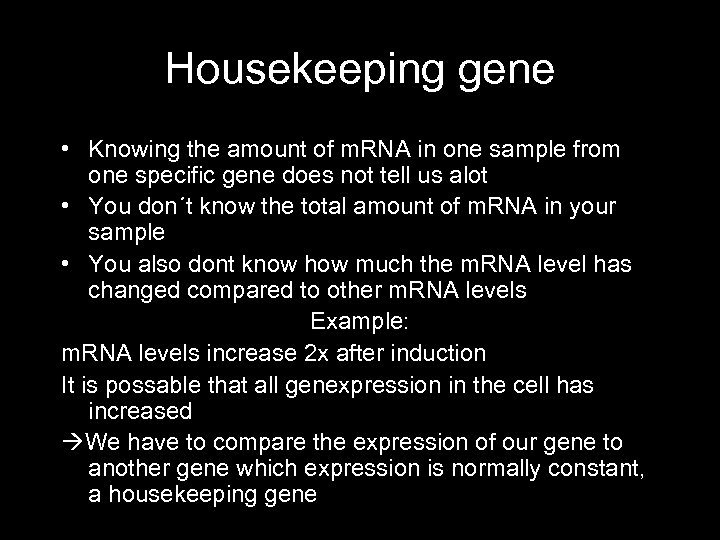 Housekeeping gene

• Knowing the amount of mRNA in one sample from one specific gene does not tell us alot
• You don´t know the total amount of mRNA in your sample
• You also dont know how much the mRNA level has changed compared to other mRNA levels

Example:

mRNA levels increase 2x after induction

It is possable that all genexpression in the cell has increased

→We have to compare the expression of our gene to another gene which expression is normally constant, a housekeeping gene